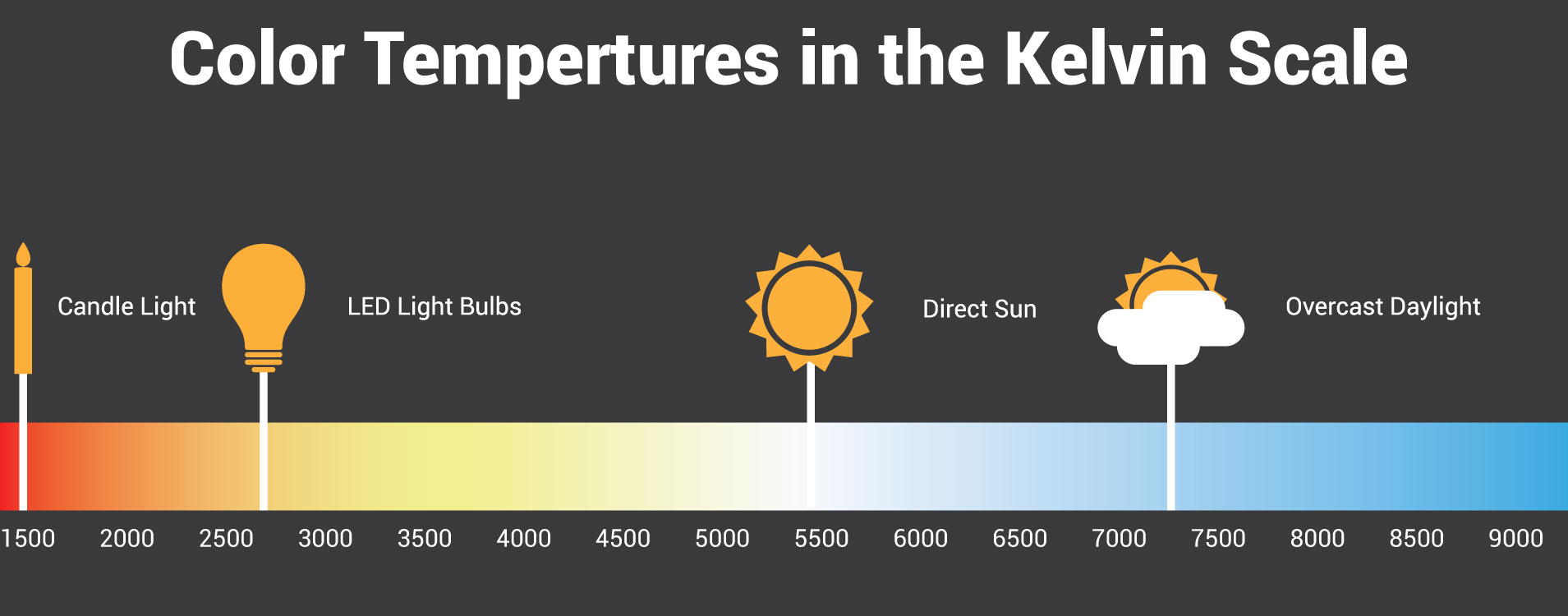 Color Tempertures in the Kelvin Scale

Candle Light

LED Light Bulbs

Direct Sun

Overcast Daylight

1500 2000 2500 3000 3500 4000 4500 5000 5500 6000 6500 7000 7500 8000 8500 9000